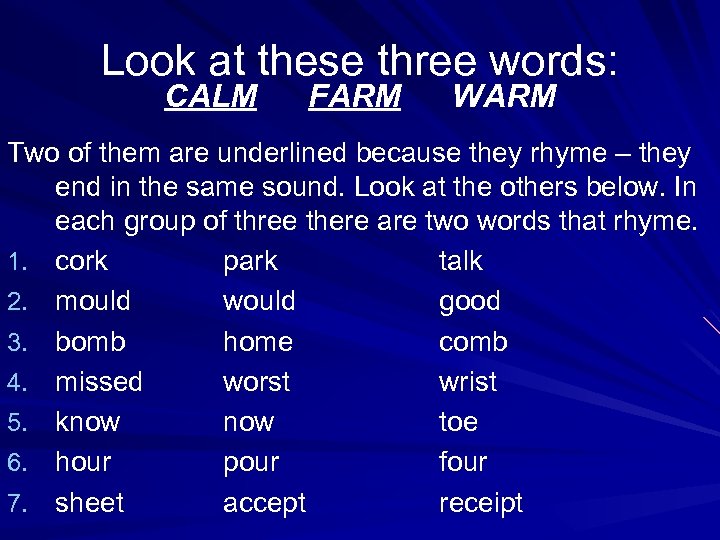 Look at these three words:
CALM FARM WARM

Two of them are underlined because they rhyme – they end in the same sound. Look at the others below. In each group of three there are two words that rhyme.

1. cork park talk
2. mould would good
3. bomb home comb
4. missed worst wrist
5. know now toe
6. hour pour four
7. sheet accept receipt